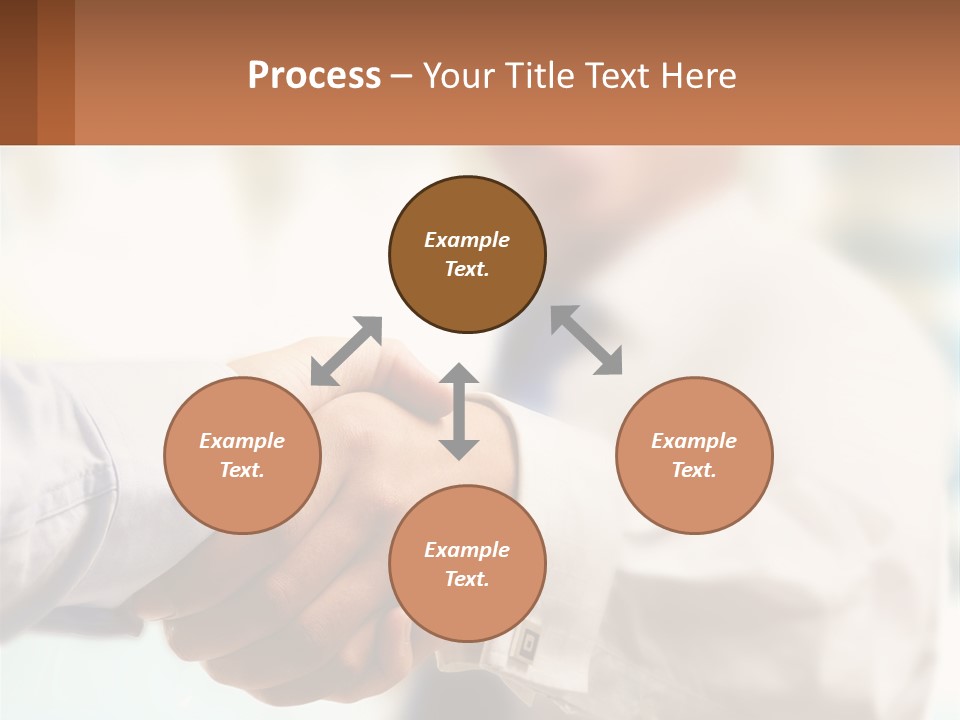 Process – Your Title Text Here

Example Text.

Example Text.

Example Text.

Example Text.